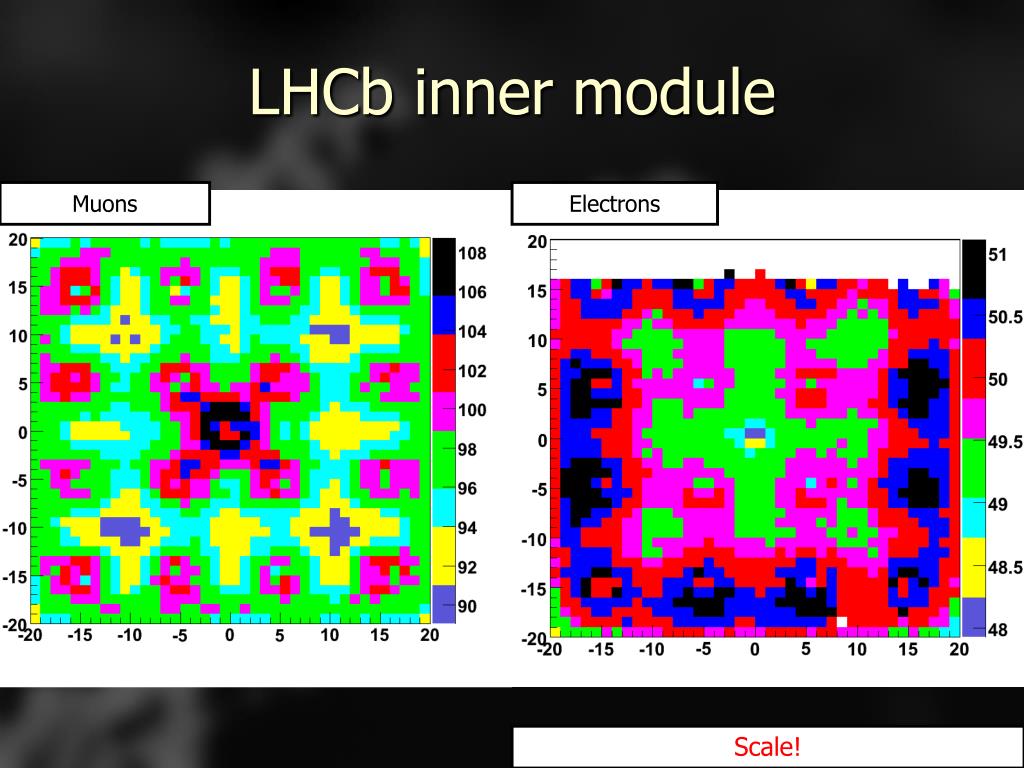 LHCb inner module

Muons

20
15
10
5
0
-5
-10
-15
-20
-20 -15 -10 -5 0 5 10 15 20

108
106
104
102
100
98
96
94
92
90

Electrons

20
15
10
5
0
-5
-10
-15
-20
-20 -15 -10 -5 0 5 10 15 20

51
50.5
50
49.5
49
48.5
48

Scale!